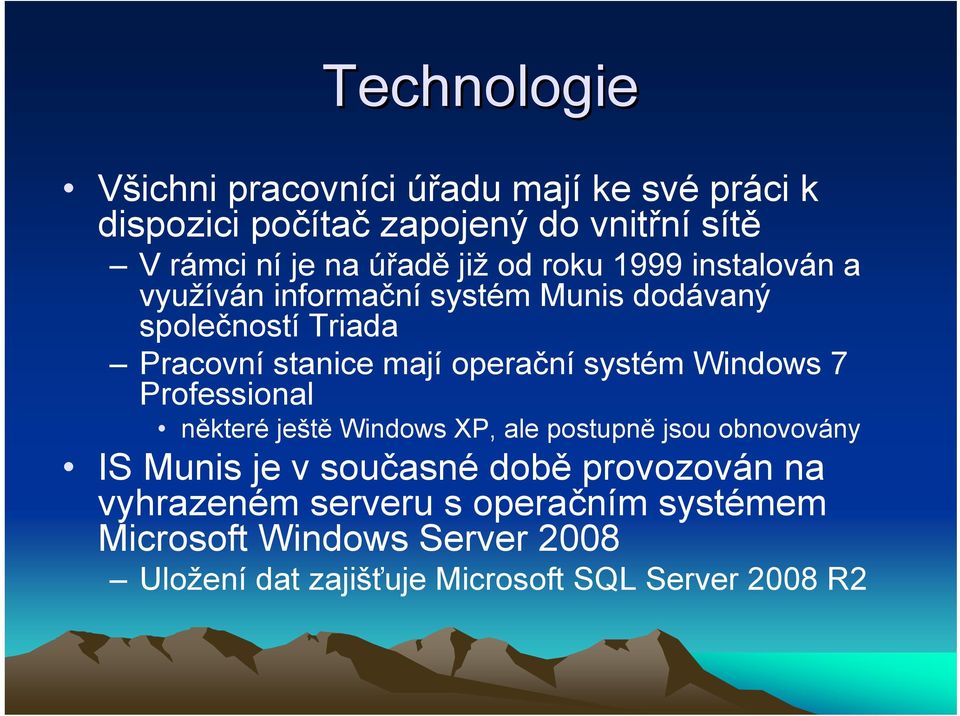 Technologie

• Všichni pracovníci úřadu mají ke své práci k dispozici počítač zapojený do vnitřní sítě
– V rámci ní je na úřadě již od roku 1999 instalován a využíván informační systém Munis dodávaný společností Triada
– Pracovní stanice mají operační systém Windows 7 Professional
• některé ještě Windows XP, ale postupně jsou obnovovány
• IS Munis je v současné době provozován na vyhrazeném serveru s operačním systémem Microsoft Windows Server 2008
– Uložení dat zajišťuje Microsoft SQL Server 2008 R2